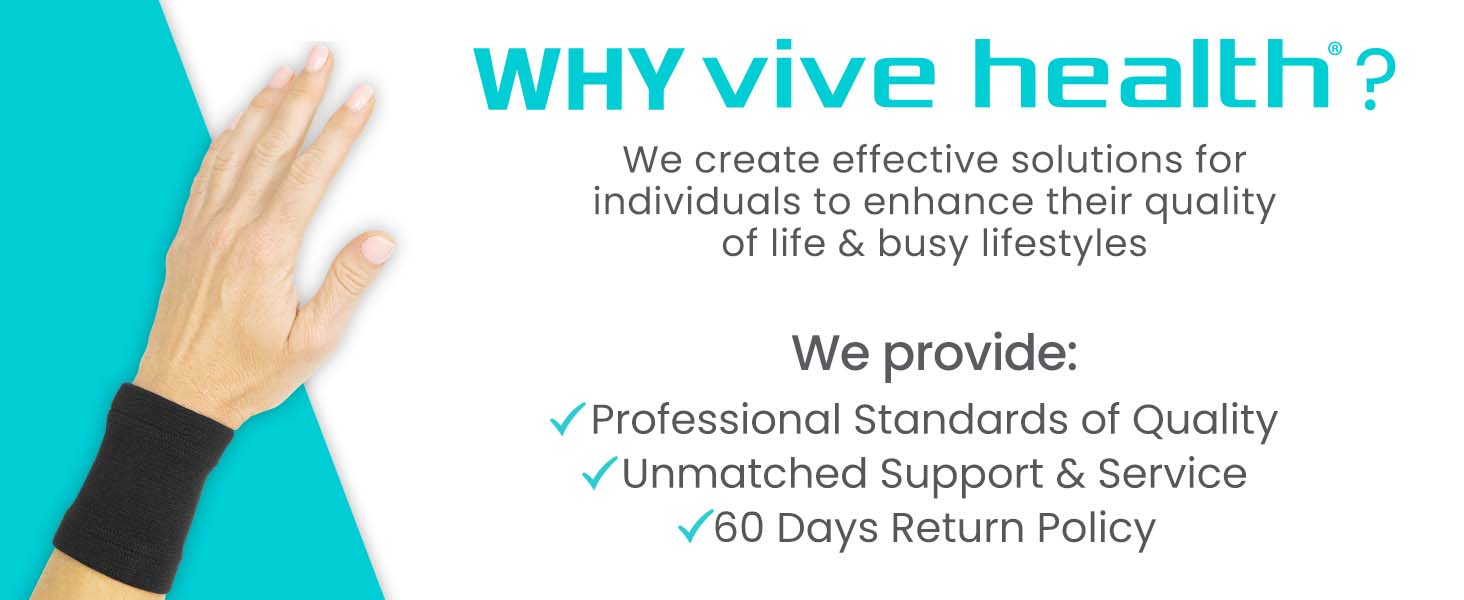 WHY vive health® ?

We create effective solutions for individuals to enhance their quality of life & busy lifestyles

We provide:

✓Professional Standards of Quality
✓Unmatched Support & Service
✓60 Days Return Policy